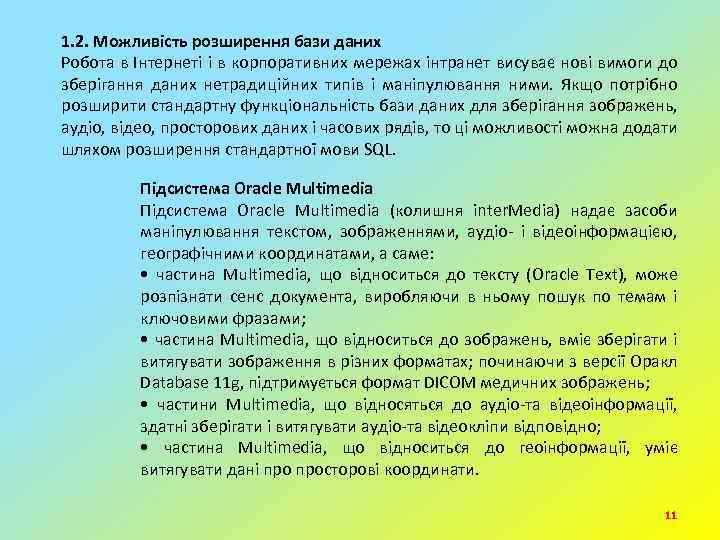 1.2. Можливість розширення бази даних
Робота в Інтернеті і в корпоративних мережах інтранет висуває нові вимоги до зберігання даних нетрадиційних типів і маніпулювання ними. Якщо потрібно розширити стандартну функціональність бази даних для зберігання зображень, аудіо, відео, просторових даних і часових рядів, то ці можливості можна додати шляхом розширення стандартної мови SQL.

Підсистема Oracle Multimedia
Підсистема Oracle Multimedia (колишня interMedia) надає засоби маніпулювання текстом, зображеннями, аудіо- і відеоінформацією, географічними координатами, а саме:
• частина Multimedia, що відноситься до тексту (Oracle Text), може розпізнати сенс документа, виробляючи в ньому пошук по темам і ключовими фразами;
• частина Multimedia, що відноситься до зображень, вміє зберігати і витягувати зображення в різних форматах; починаючи з версії Оракл Database 11g, підтримується формат DICOM медичних зображень;
• частини Multimedia, що відносяться до аудіо-та відеоінформації, здатні зберігати і витягувати аудіо-та відеокліпи відповідно;
• частина Multimedia, що відноситься до геоінформації, уміє витягувати дані про просторові координати.

11